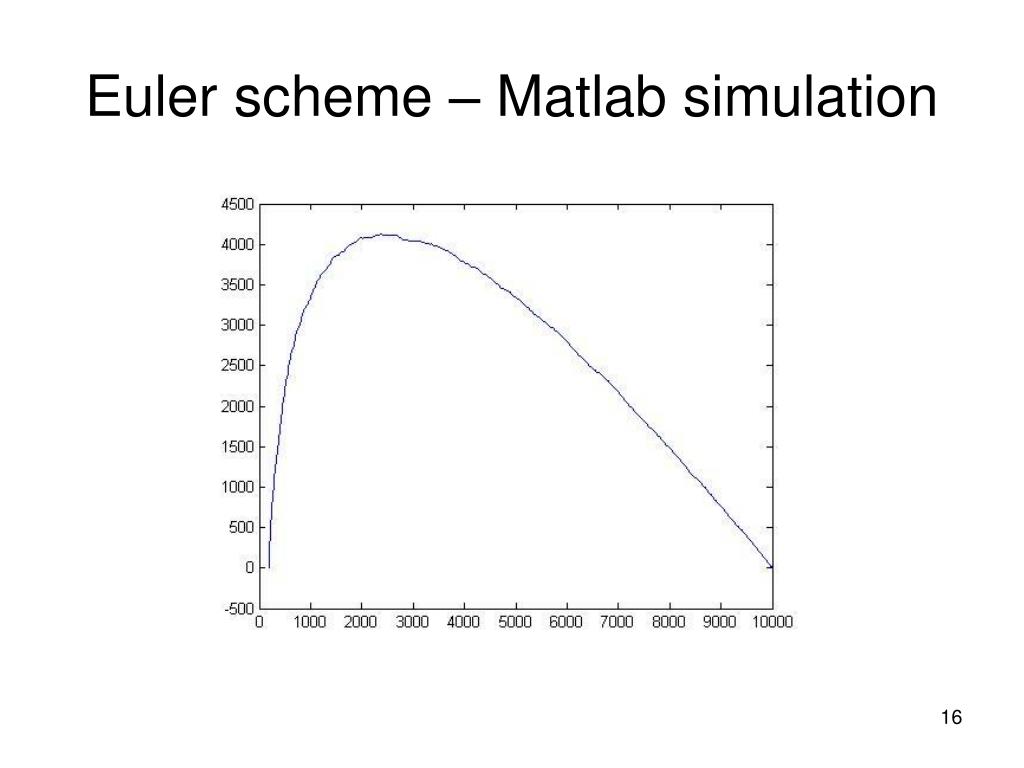 Euler scheme – Matlab simulation

4500
4000
3500
3000
2500
2000
1500
1000
500
0
-500

0 1000 2000 3000 4000 5000 6000 7000 8000 9000 10000

16